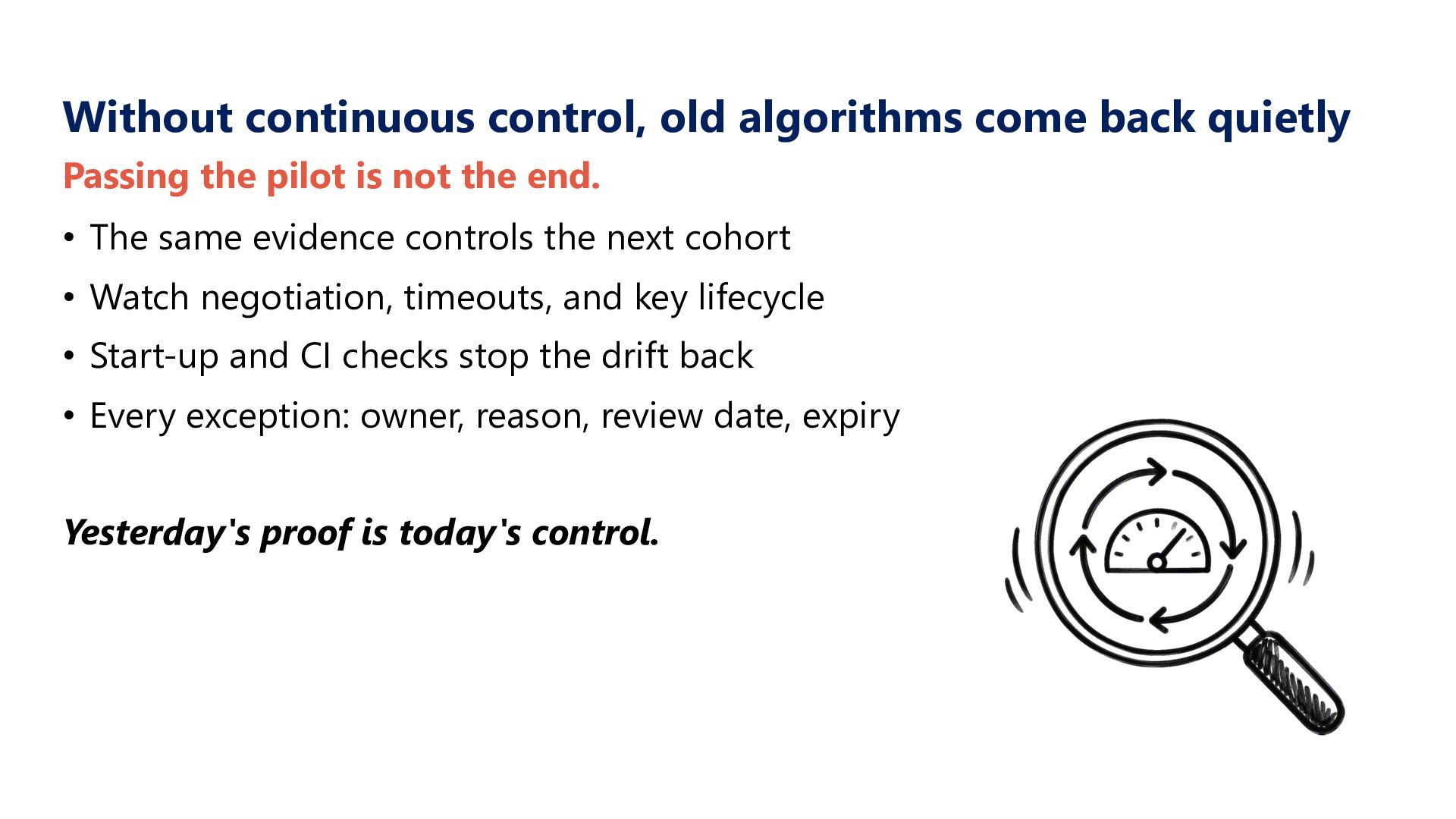 Without continuous control, old algorithms come back quietly

Passing the pilot is not the end.

• The same evidence controls the next cohort
• Watch negotiation, timeouts, and key lifecycle
• Start-up and CI checks stop the drift back
• Every exception: owner, reason, review date, expiry

Yesterday's proof is today's control.